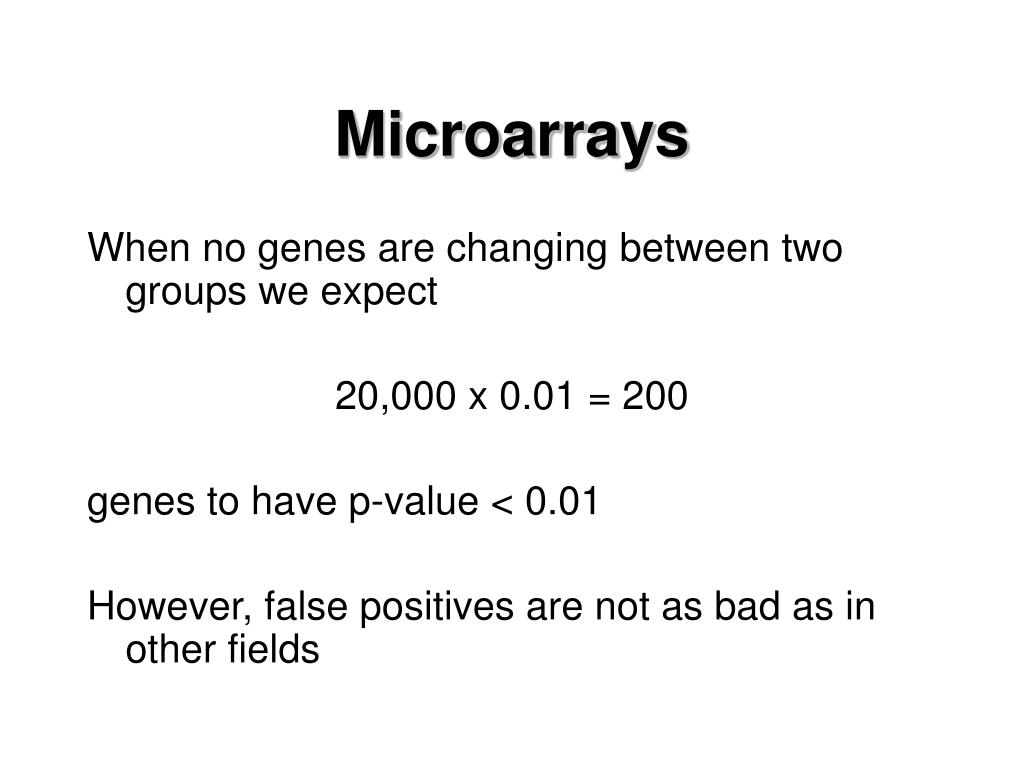 Microarrays

When no genes are changing between two groups we expect

20,000 x 0.01 = 200

genes to have p-value < 0.01

However, false positives are not as bad as in other fields